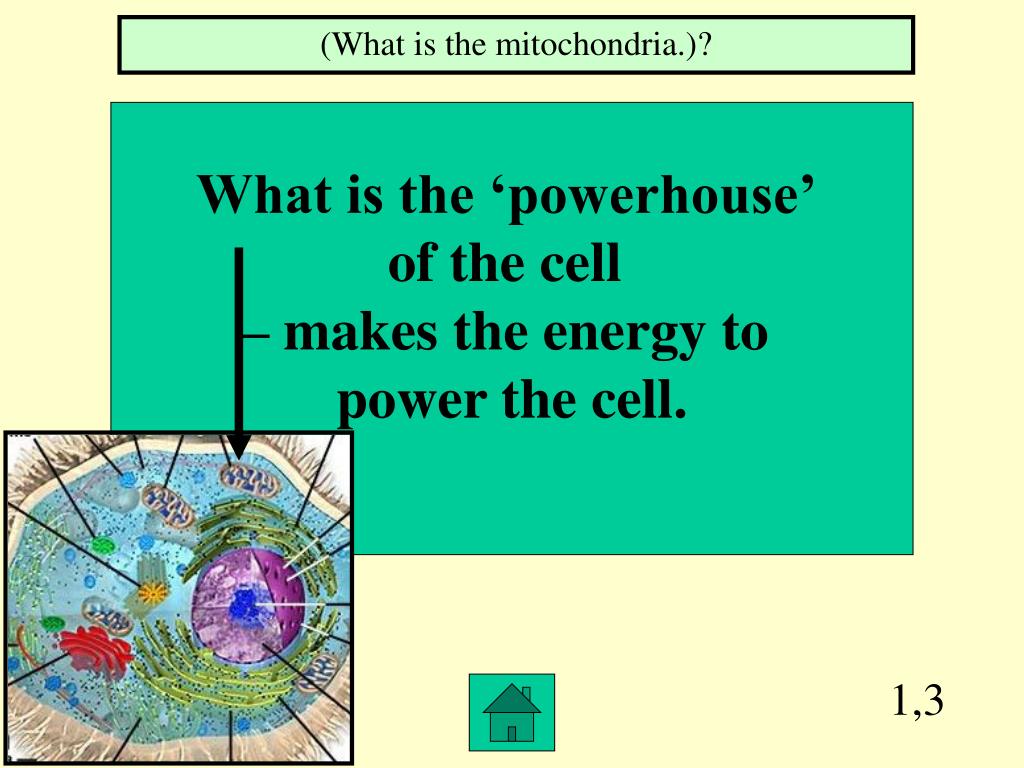 (What is the mitochondria.)?

What is the ‘powerhouse’ of the cell – makes the energy to power the cell.

1,3